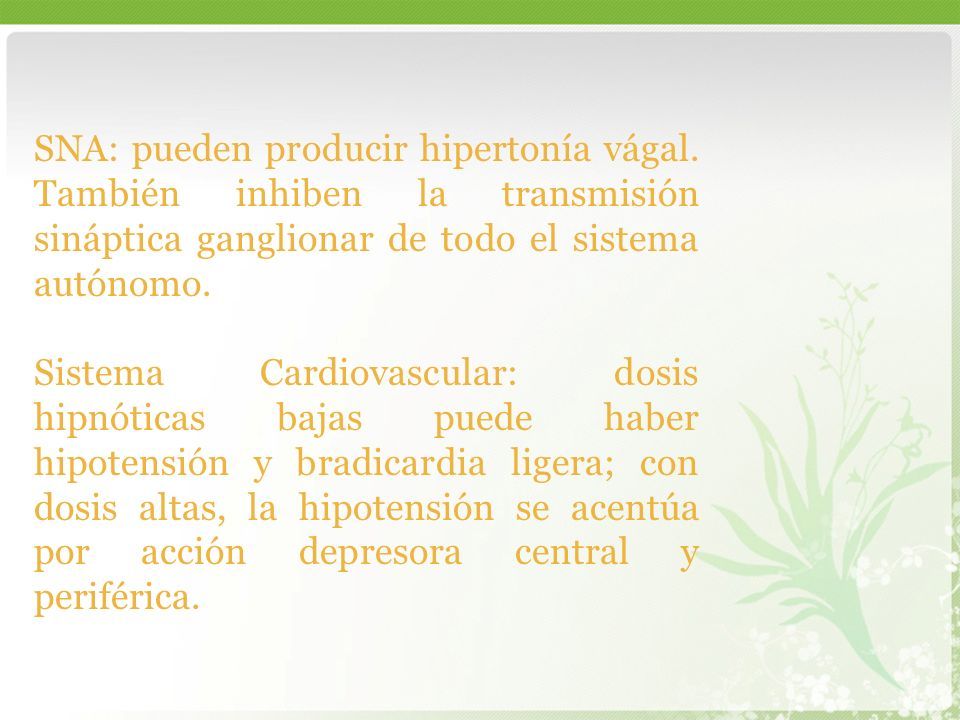 SNA: pueden producir hipertonía vágal. También inhiben la transmisión sináptica ganglionar de todo el sistema autónomo.

Sistema Cardiovascular: dosis hipnóticas bajas puede haber hipotensión y bradicardia ligera; con dosis altas, la hipotensión se acentúa por acción depresora central y periférica.